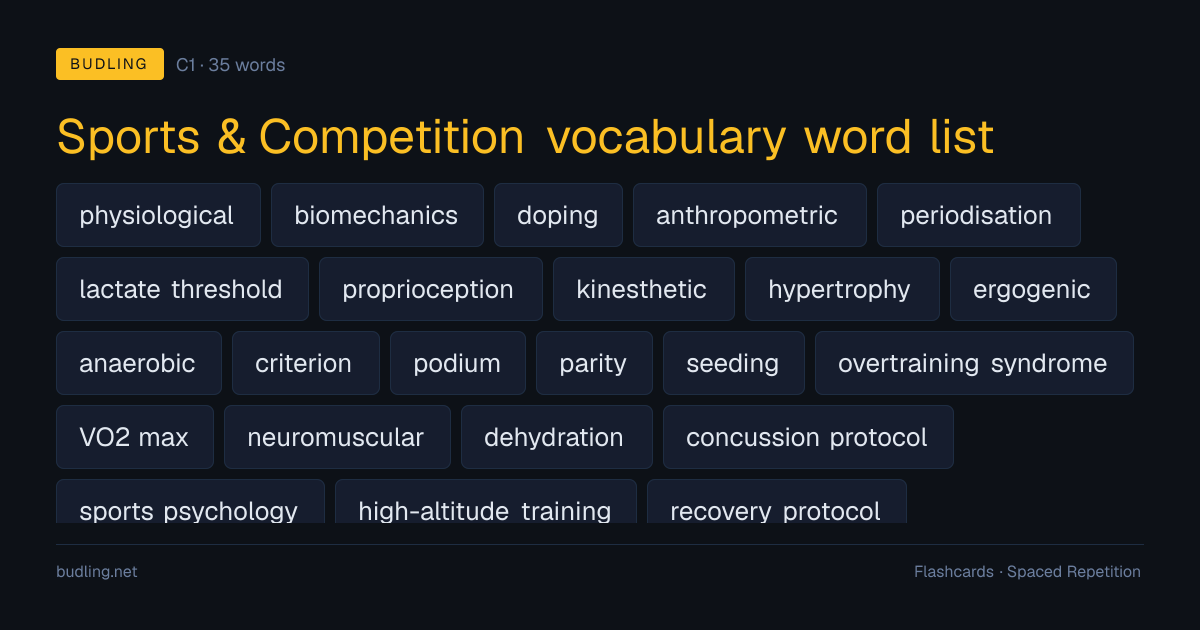 BUDLING C1 · 35 words

Sports & Competition vocabulary word list

physiological
biomechanics
doping
anthropometric
periodisation
lactate threshold
proprioception
kinesthetic
hypertrophy
ergogenic
anaerobic
criterion
podium
parity
seeding
overtraining syndrome
VO2 max
neuromuscular
dehydration
concussion protocol
sports psychology
high-altitude training
recovery protocol

budling.net
Flashcards · Spaced Repetition